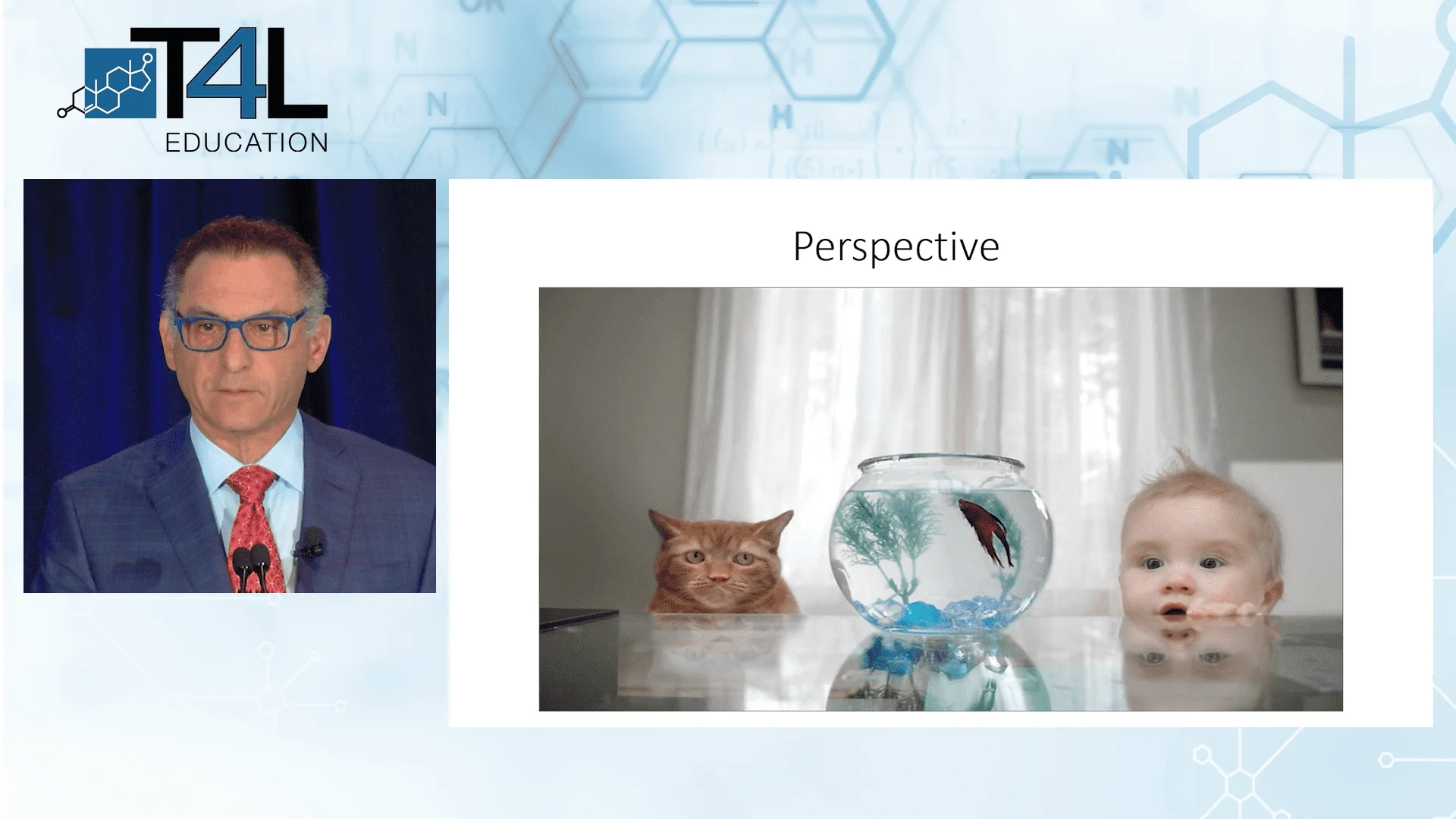 T4L
EDUCATION

Perspective